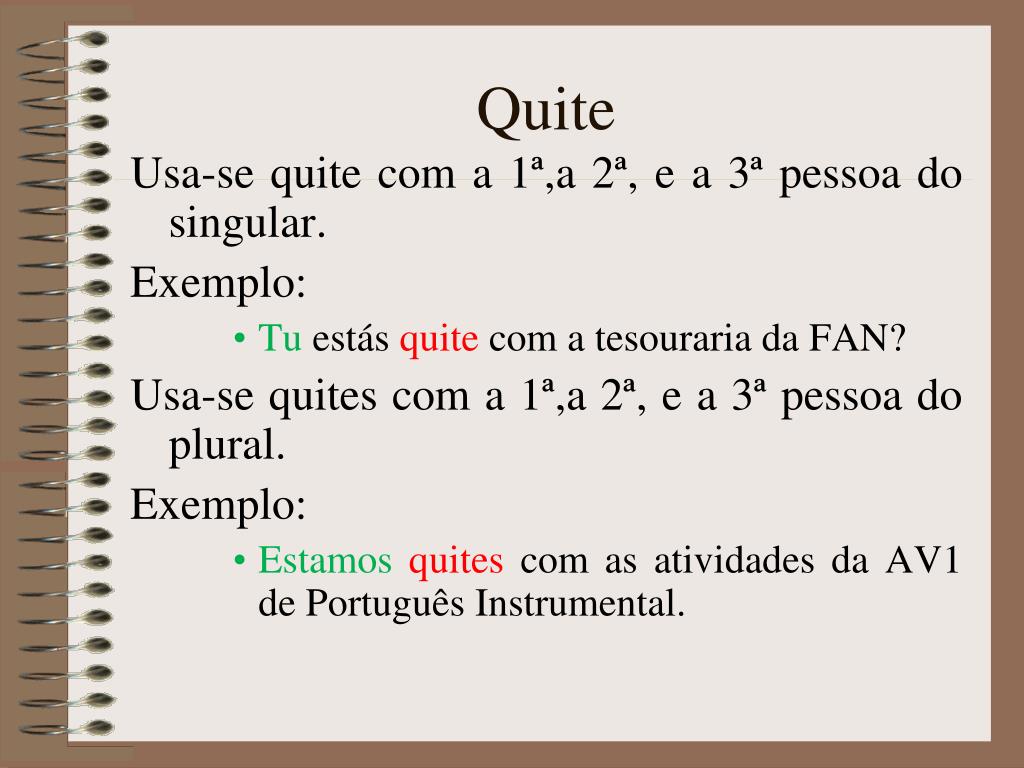 Quite

Usa-se quite com a 1ª,a 2ª, e a 3ª pessoa do singular.

Exemplo:

• Tu estás quite com a tesouraria da FAN?

Usa-se quites com a 1ª,a 2ª, e a 3ª pessoa do plural.

Exemplo:

• Estamos quites com as atividades da AV1 de Português Instrumental.